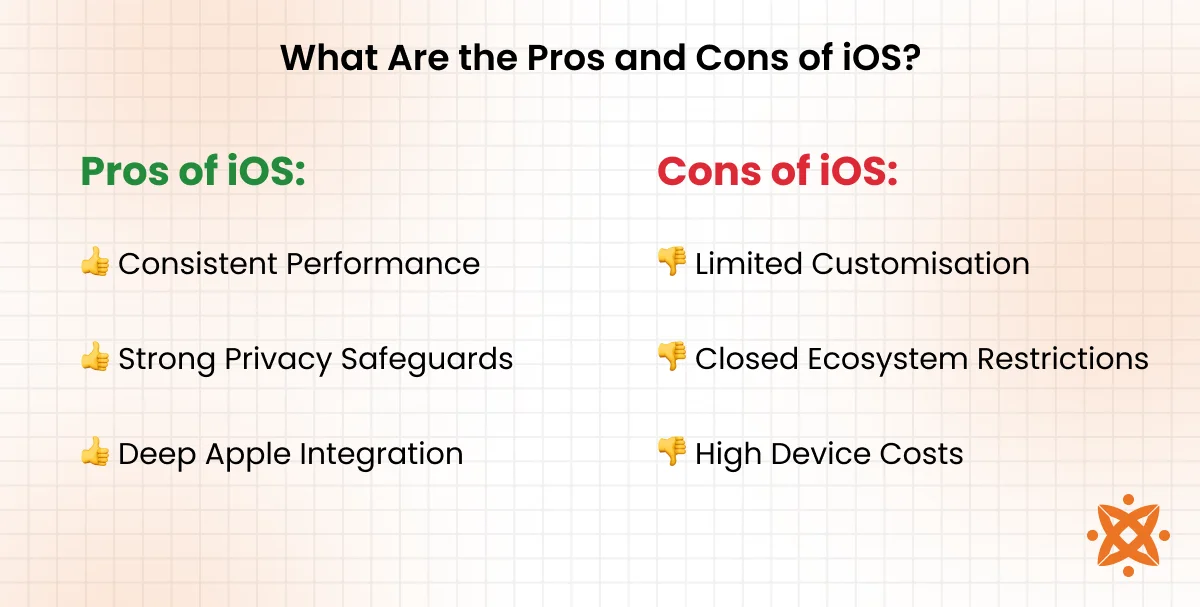 What Are the Pros and Cons of iOS?

Pros of iOS:

👍 Consistent Performance

👍 Strong Privacy Safeguards

👍 Deep Apple Integration

Cons of iOS:

👎 Limited Customisation

👎 Closed Ecosystem Restrictions

👎 High Device Costs